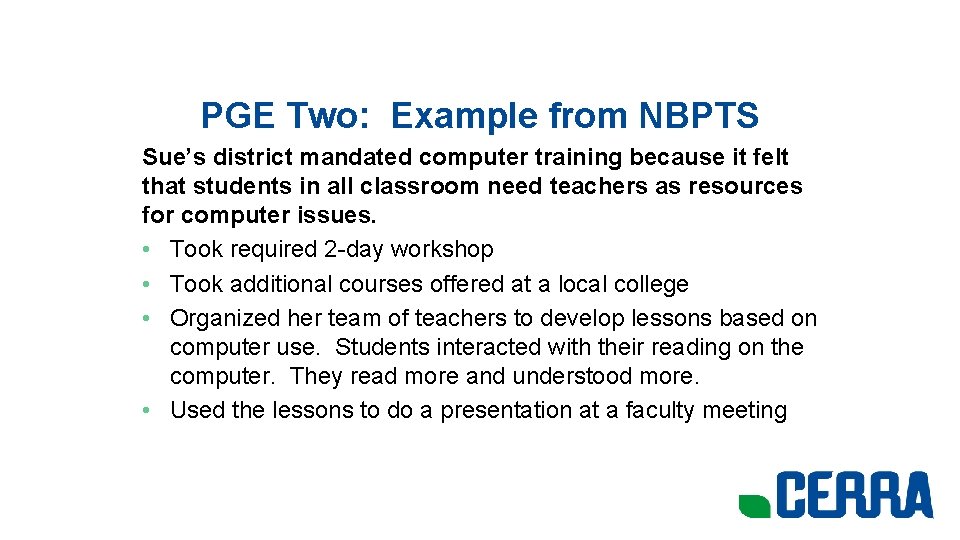 PGE Two: Example from NBPTS

Sue's district mandated computer training because it felt that students in all classroom need teachers as resources for computer issues.

• Took required 2-day workshop
• Took additional courses offered at a local college
• Organized her team of teachers to develop lessons based on computer use. Students interacted with their reading on the computer. They read more and understood more.
• Used the lessons to do a presentation at a faculty meeting

CERRA